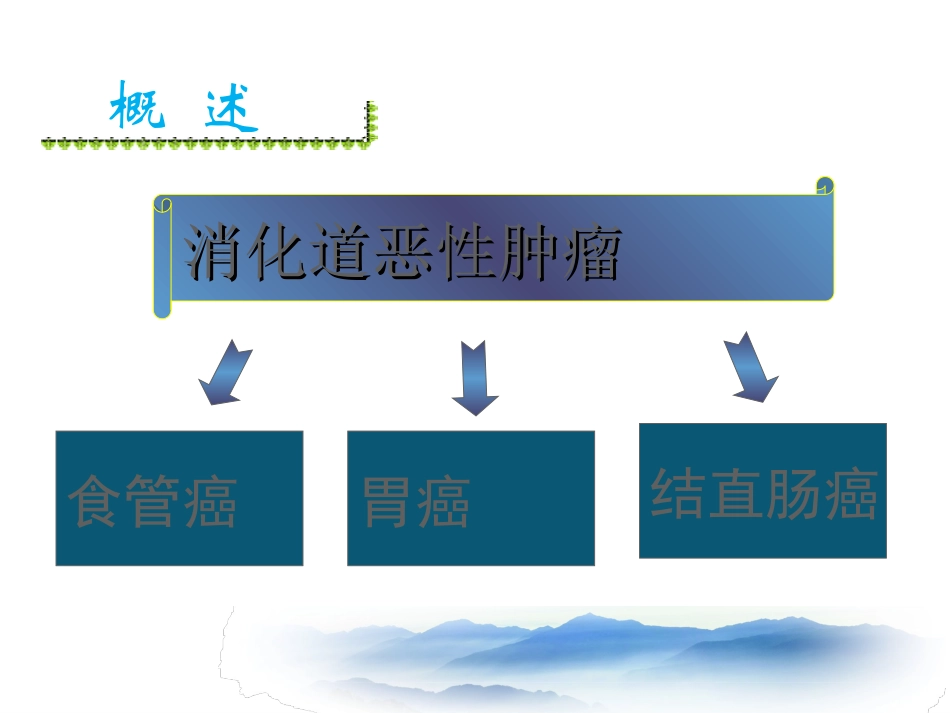 概 述

消化道恶性肿瘤

食管癌

胃癌

结直肠癌